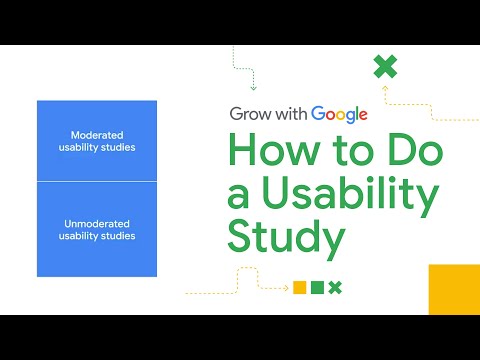 Moderated usability studies

Unmoderated usability studies

Grow with Google

How to Do a Usability Study